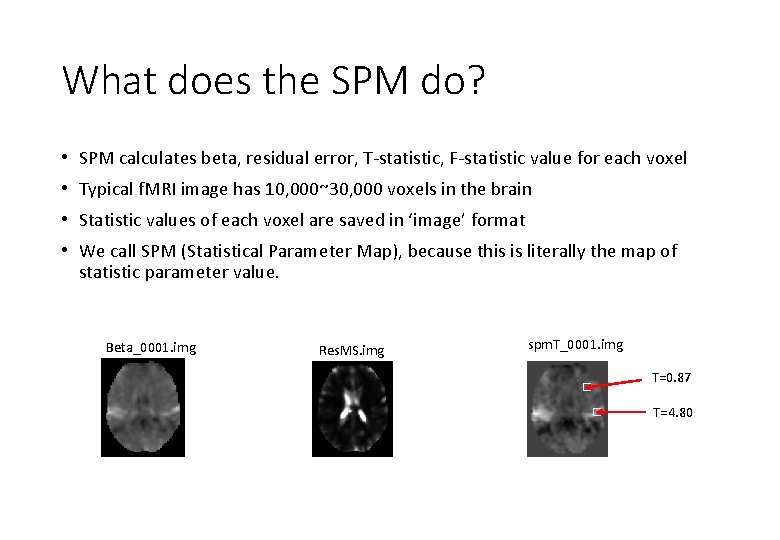 What does the SPM do?

• SPM calculates beta, residual error, T-statistic, F-statistic value for each voxel
• Typical fMRI image has 10,000~30,000 voxels in the brain
• Statistic values of each voxel are saved in 'image' format
• We call SPM (Statistical Parameter Map), because this is literally the map of statistic parameter value.

Beta_0001.img

ResMS.img

spmT_0001.img

T=0.87

T=4.80